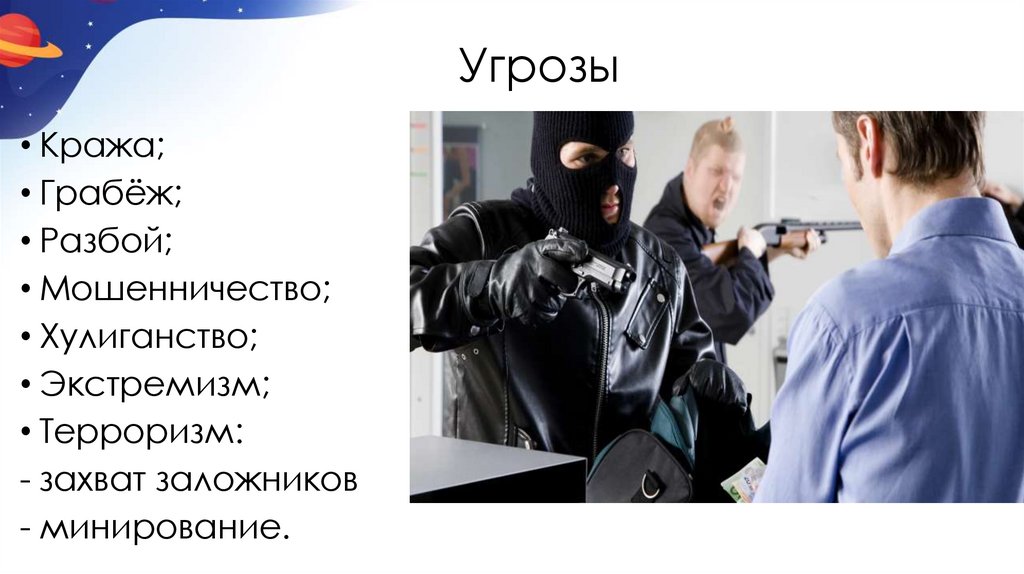 Угрозы

• Кража;
• Грабёж;
• Разбой;
• Мошенничество;
• Хулиганство;
• Экстремизм;
• Терроризм:
- захват заложников
- минирование.